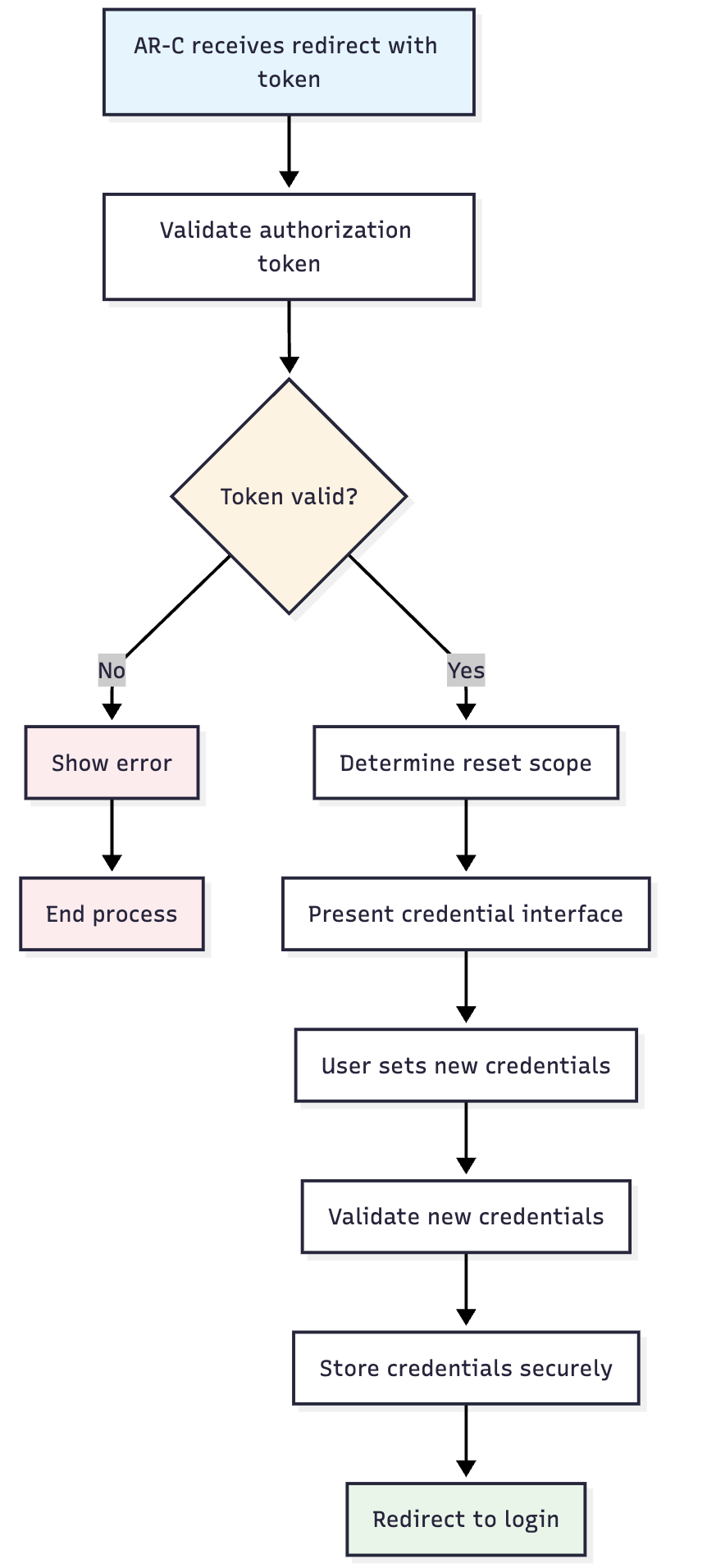 AR-C receives redirect with token

Validate authorization token

Token valid?

No

Yes

Show error

End process

Determine reset scope

Present credential interface

User sets new credentials

Validate new credentials

Store credentials securely

Redirect to login